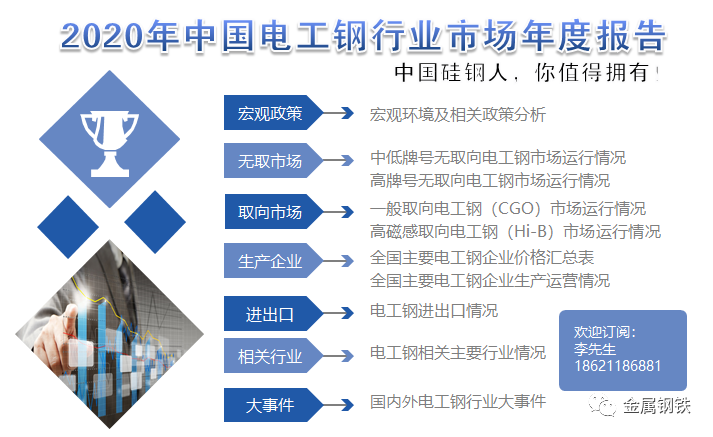 2020年中国电工钢行业市场年度报告

中国硅钢人，你值得拥有！

宏观政策 宏观环境及相关政策分析

无取市场 中低牌号无取向电工钢市场运行情况
高牌号无取向电工钢市场运行情况

取向市场 一般取向电工钢（CGO）市场运行情况
高磁感取向电工钢（Hi-B）市场运行情况

生产企业 全国主要电工钢企业价格汇总表
全国主要电工钢企业生产运营情况

进出口 电工钢进出口情况

相关行业 电工钢相关主要行业情况

大事件 国内外电工钢行业大事件

欢迎订阅：
李先生
18621186881

金属钢铁